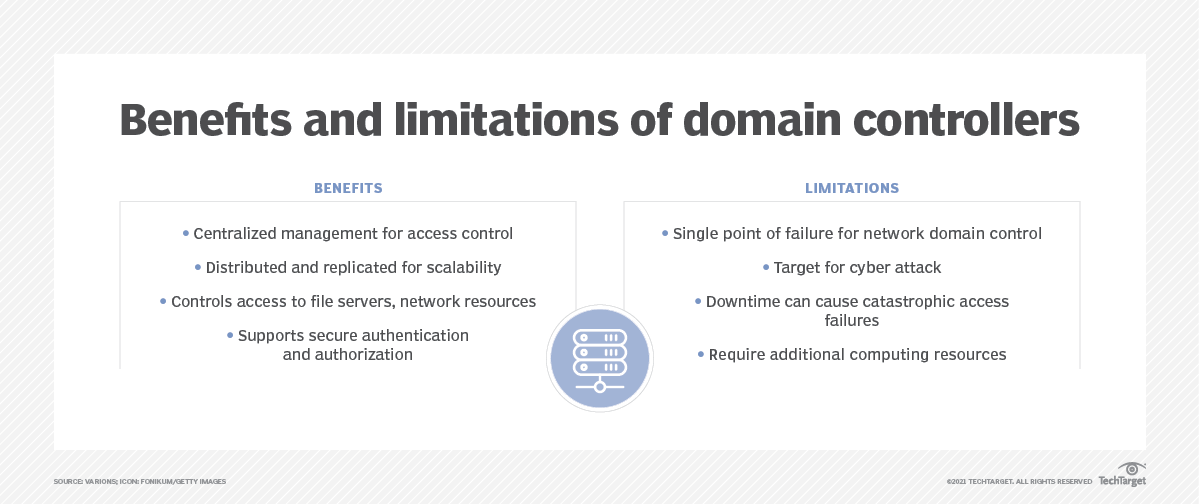 Benefits and limitations of domain controllers

BENEFITS

• Centralized management for access control

• Distributed and replicated for scalability

• Controls access to file servers, network resources

• Supports secure authentication and authorization

LIMITATIONS

• Single point of failure for network domain control

• Target for cyber attack

• Downtime can cause catastrophic access failures

• Require additional computing resources

SOURCE: VARIONS; ICON: FONIKUM/GETTY IMAGES

©2021 TECHTARGET. ALL RIGHTS RESERVED TechTarget